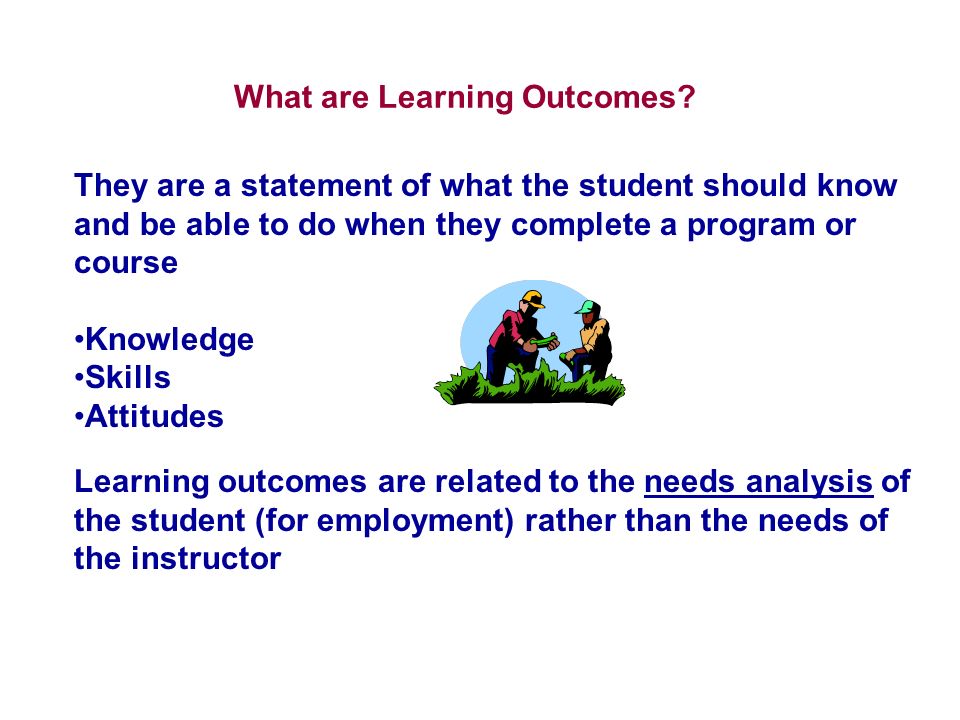 What are Learning Outcomes?

They are a statement of what the student should know and be able to do when they complete a program or course

•Knowledge
•Skills
•Attitudes

Learning outcomes are related to the needs analysis of the student (for employment) rather than the needs of the instructor